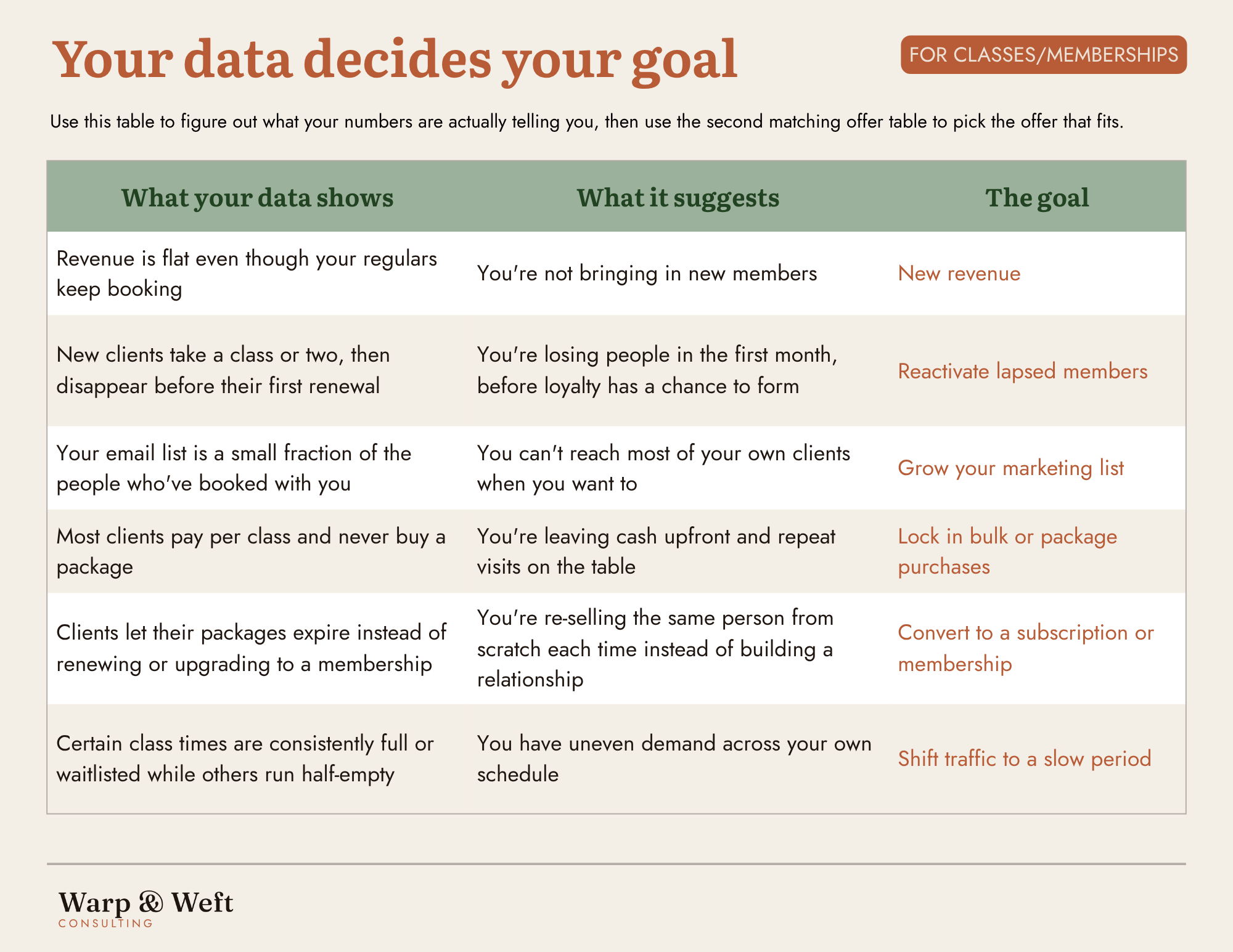 Your data decides your goal

FOR CLASSES/MEMBERSHIPS

Use this table to figure out what your numbers are actually telling you, then use the second matching offer table to pick the offer that fits.

| What your data shows | What it suggests | The goal |
|---|---|---|
| Revenue is flat even though your regulars keep booking | You're not bringing in new members | New revenue |
| New clients take a class or two, then disappear before their first renewal | You're losing people in the first month, before loyalty has a chance to form | Reactivate lapsed members |
| Your email list is a small fraction of the people who've booked with you | You can't reach most of your own clients when you want to | Grow your marketing list |
| Most clients pay per class and never buy a package | You're leaving cash upfront and repeat visits on the table | Lock in bulk or package purchases |
| Clients let their packages expire instead of renewing or upgrading to a membership | You're re-selling the same person from scratch each time instead of building a relationship | Convert to a subscription or membership |
| Certain class times are consistently full or waitlisted while others run half-empty | You have uneven demand across your own schedule | Shift traffic to a slow period |

Warp & Weft
CONSULTING